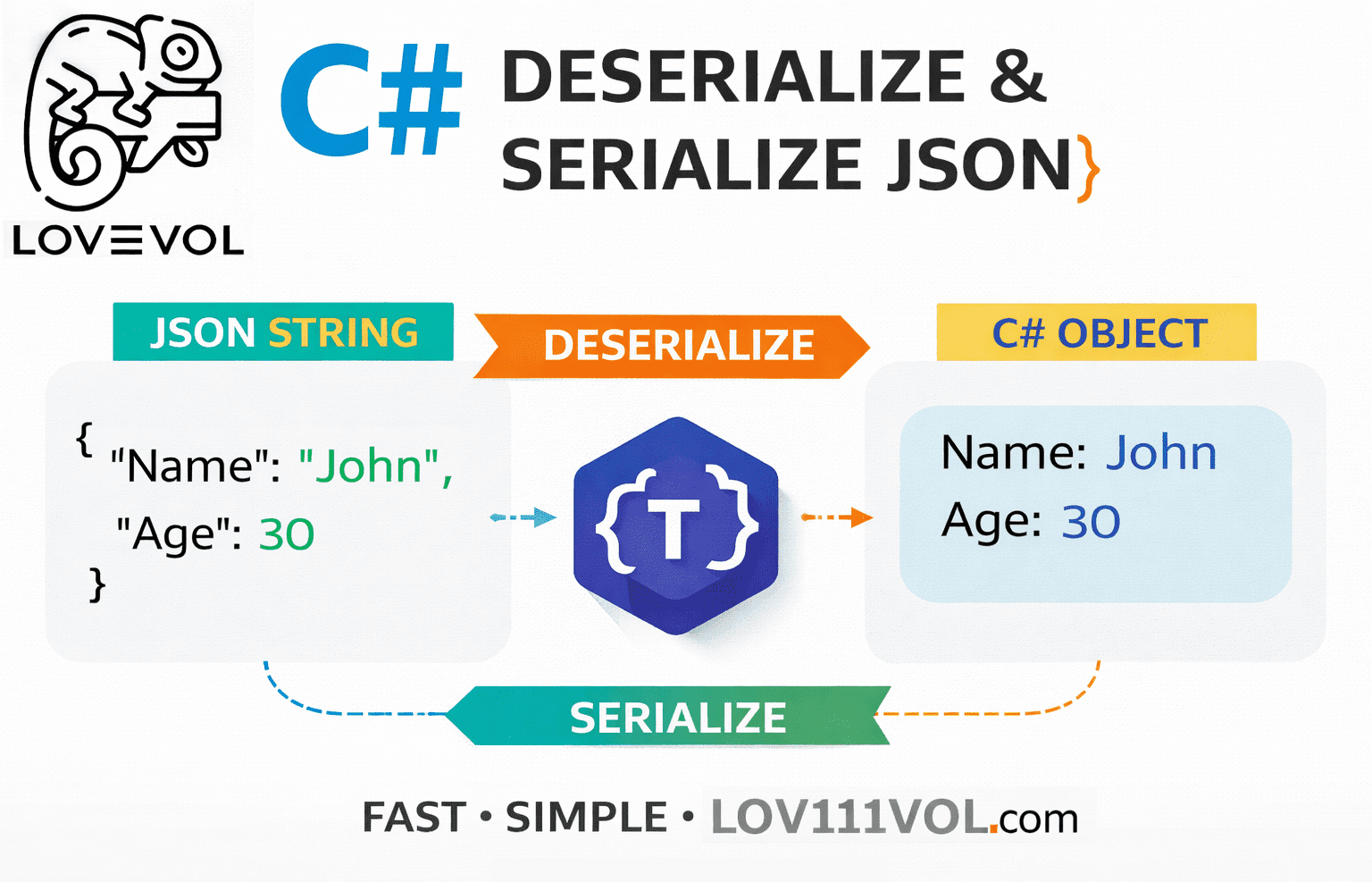 LOV≡VOL

C# DESERIALIZE & SERIALIZE JSON}

JSON STRING

DESERIALIZE

C# OBJECT

{ "Name": "John",
"Age": 30
}

{T}

Name: John
Age: 30

SERIALIZE

FAST • SIMPLE • LOV111VOL.com